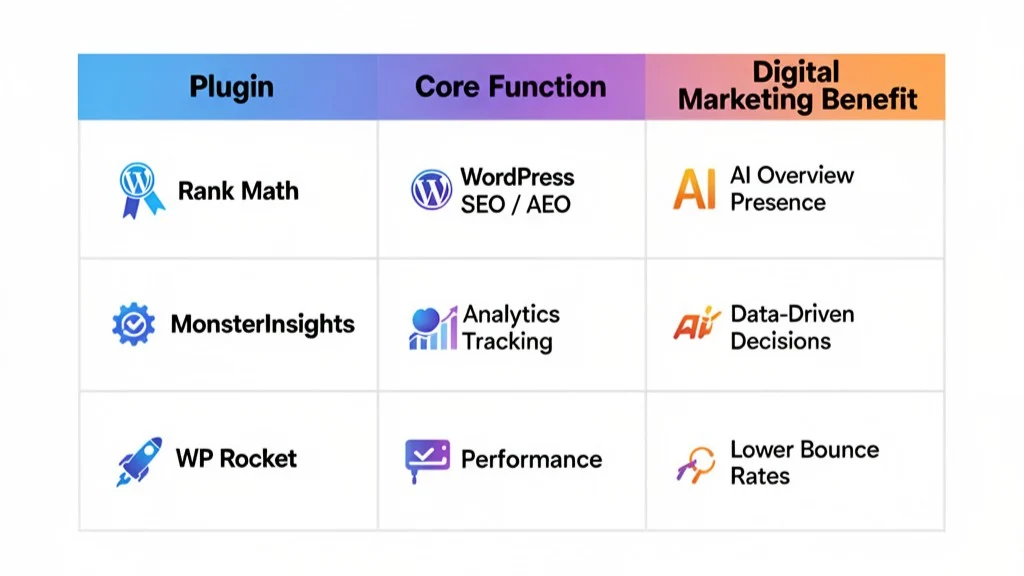 | Plugin | Core Function | Digital Marketing Benefit |
|---|---|---|
| Rank Math | WordPress SEO / AEO | AI AI Overview Presence |
| MonsterInsights | Analytics Tracking | AI Data-Driven Decisions |
| WP Rocket | Performance | Lower Bounce Rates |